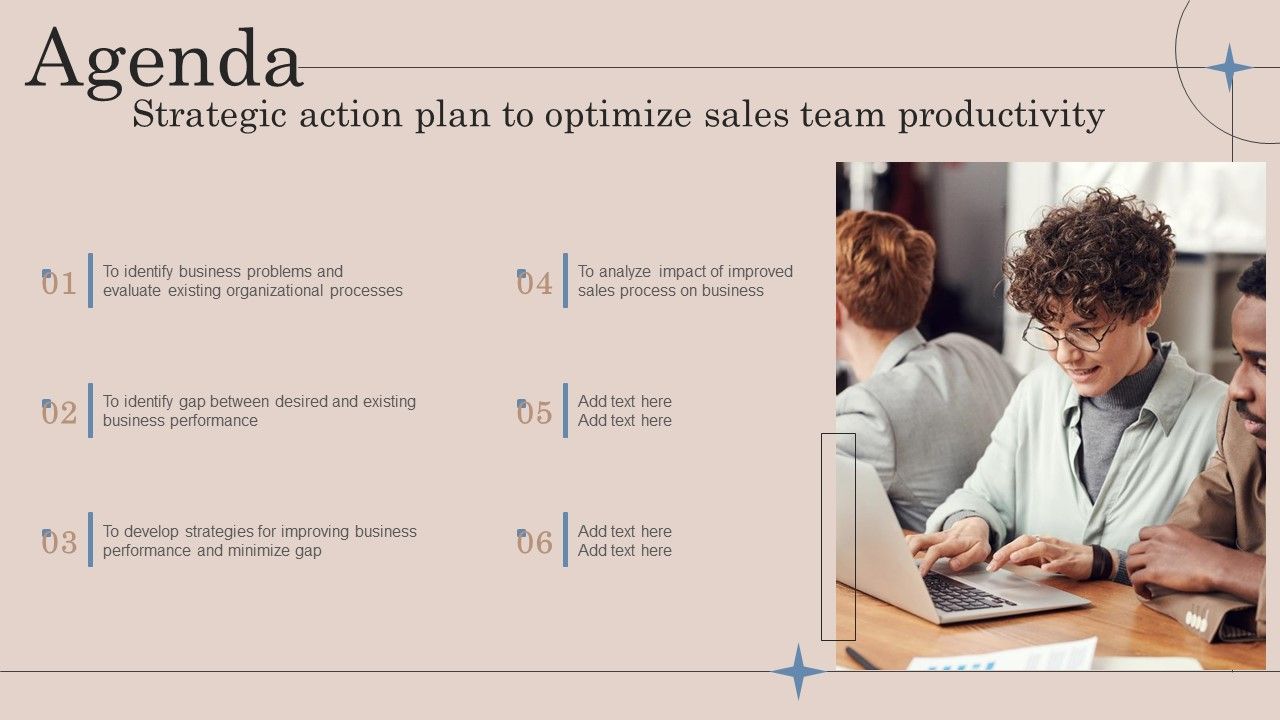 Agenda
Strategic action plan to optimize sales team productivity

01 To identify business problems and evaluate existing organizational processes

02 To identify gap between desired and existing business performance

03 To develop strategies for improving business performance and minimize gap

04 To analyze impact of improved sales process on business

05 Add text here
Add text here

06 Add text here
Add text here